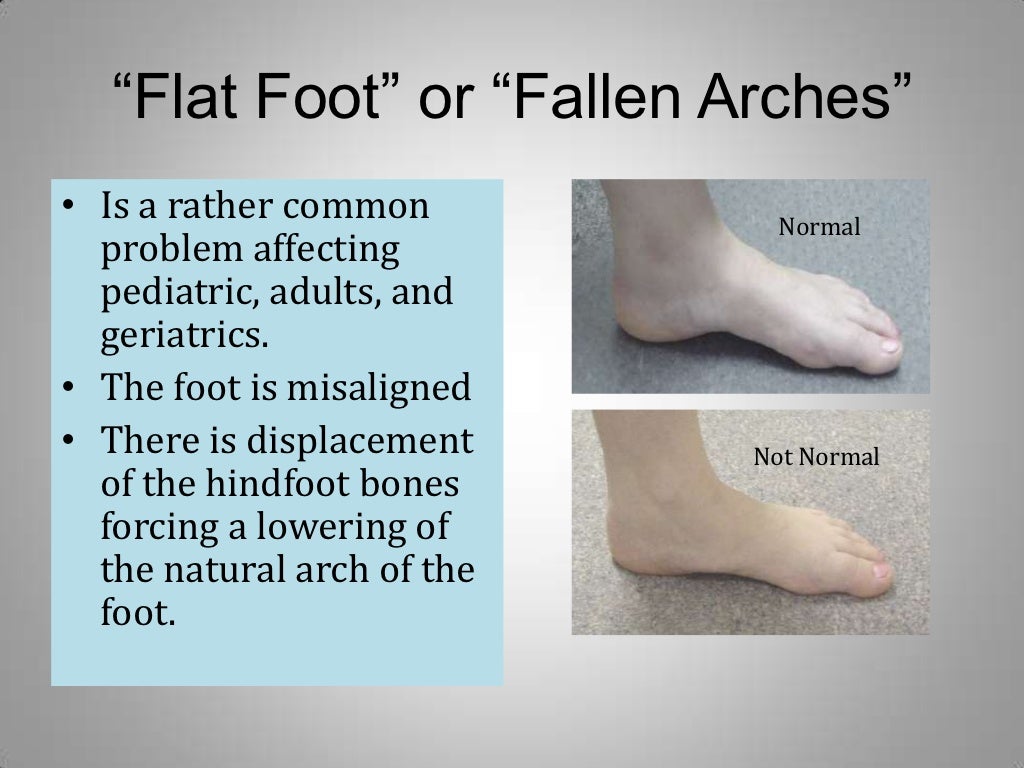 “Flat Foot” or “Fallen Arches”

• Is a rather common problem affecting pediatric, adults, and geriatrics.
• The foot is misaligned
• There is displacement of the hindfoot bones forcing a lowering of the natural arch of the foot.

Normal

Not Normal